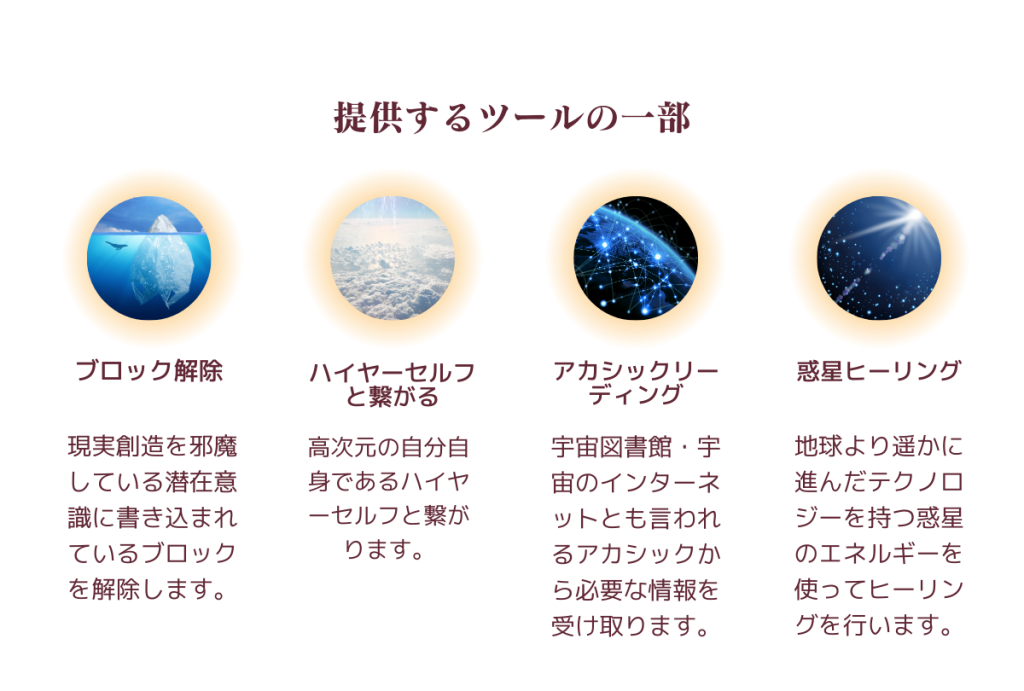 提供するツールの一部

ブロック解除

現実創造を邪魔している潜在意識に書き込まれているブロックを解除します。

ハイヤーセルフと繋がる

高次元の自分自身であるハイヤーセルフと繋がります。

アカシックリーディング

宇宙図書館・宇宙のインターネットとも言われるアカシックから必要な情報を受け取ります。

惑星ヒーリング

地球より遥かに進んだテクノロジーを持つ惑星のエネルギーを使ってヒーリングを行います。